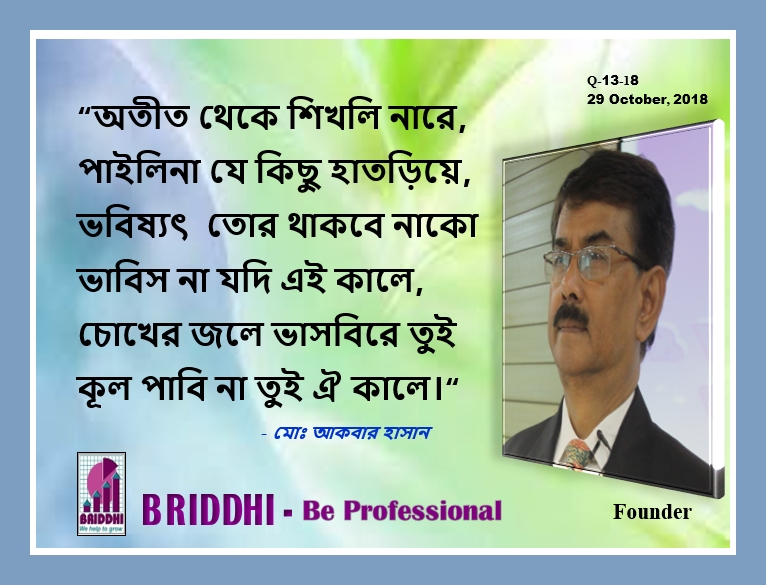 Q-13-18
29 October, 2018

“অতীত থেকে শিখলি নারে,
পাইলিনা যে কিছু হাতড়িয়ে,
ভবিষ্যৎ তোর থাকবে নাকো
ভাবিস না যদি এই কালে,
চোখের জলে ভাসবিরে তুই
কূল পাবি না তুই ঐ কালে।“

- মোঃ আকবার হাসান

BRIDDHI
We help to grow

BRIDDHI - Be Professional

Founder